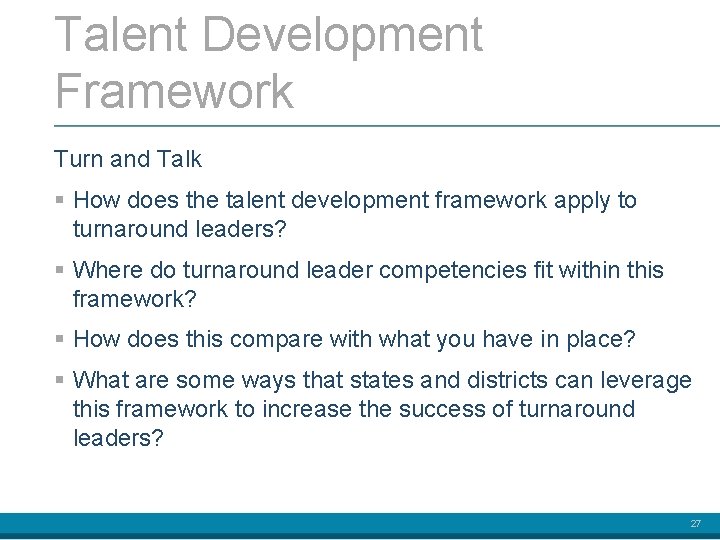 Talent Development Framework

Turn and Talk

▪ How does the talent development framework apply to turnaround leaders?

▪ Where do turnaround leader competencies fit within this framework?

▪ How does this compare with what you have in place?

▪ What are some ways that states and districts can leverage this framework to increase the success of turnaround leaders?

27